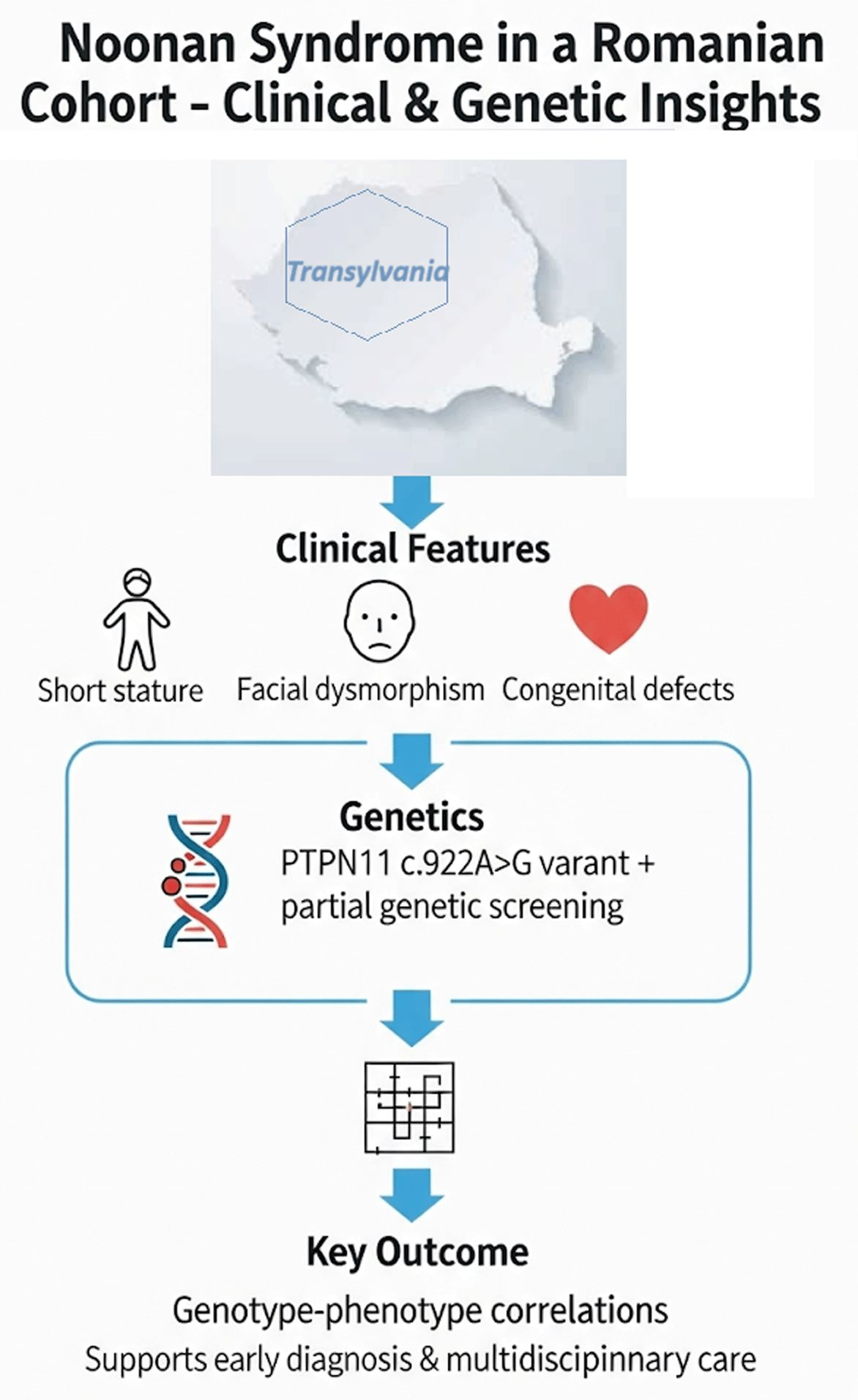 Noonan Syndrome in a Romanian Cohort - Clinical & Genetic Insights

Transylvania

Clinical Features

Short stature

Facial dysmorphism

Congenital defects

Genetics

PTPN11 c.922A>G varant + partial genetic screening

Key Outcome

Genotype-phenotype correlations

Supports early diagnosis & multidiscipinnary care